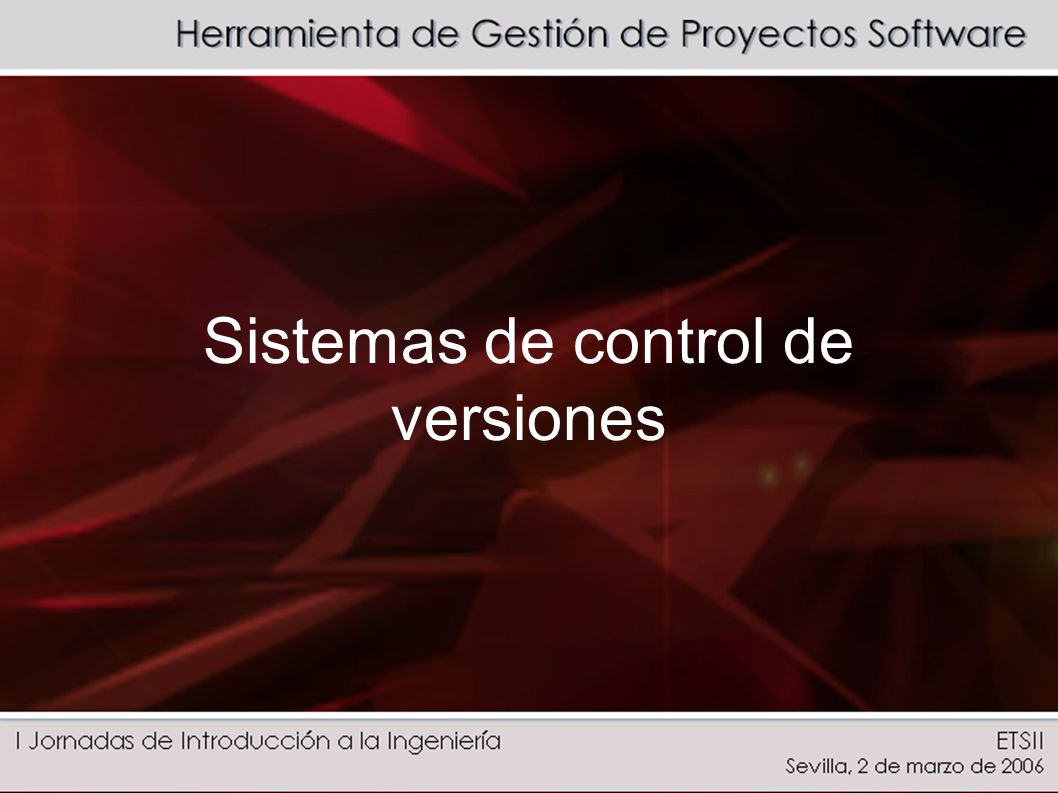 Herramienta de Gestión de Proyectos Software

Sistemas de control de versiones

I Jornadas de Introducción a la Ingeniería

ETSII
Sevilla, 2 de marzo de 2006